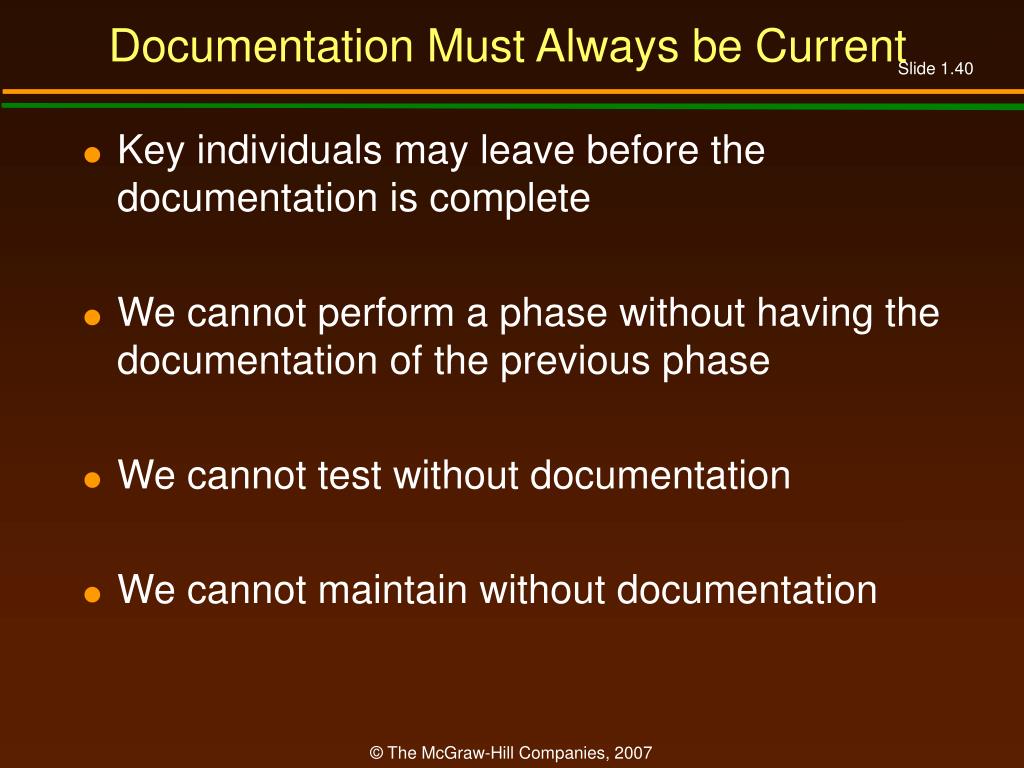 Documentation Must Always be Current

Slide 1.40

- Key individuals may leave before the documentation is complete
- We cannot perform a phase without having the documentation of the previous phase
- We cannot test without documentation
- We cannot maintain without documentation

© The McGraw-Hill Companies, 2007